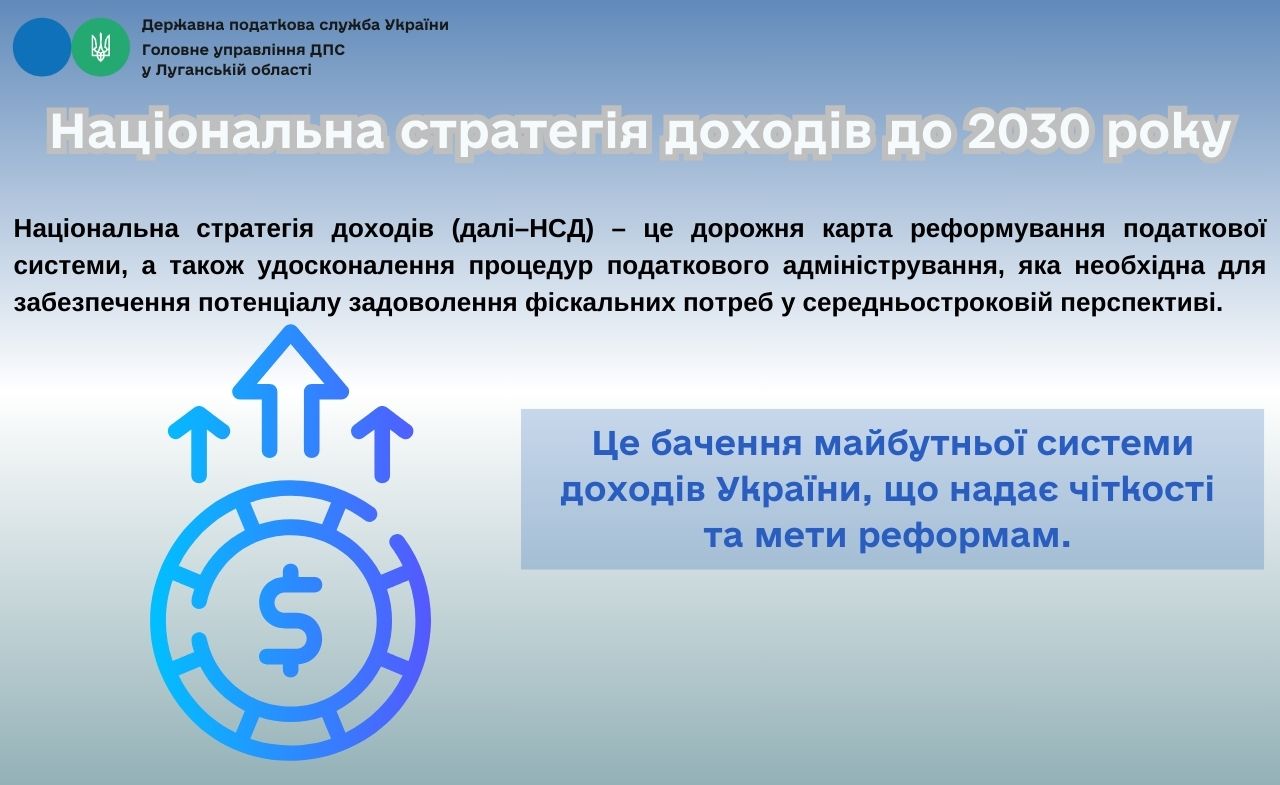 Державна податкова служба України
Головне управління ДПС
у Луганській області

Національна стратегія доходів до 2030 року

Національна стратегія доходів (далі–НСД) – це дорожня карта реформування податкової системи, а також удосконалення процедур податкового адміністрування, яка необхідна для забезпечення потенціалу задоволення фіскальних потреб у середньостроковій перспективі.

Це бачення майбутньої системи доходів України, що надає чіткості та мети реформам.

$